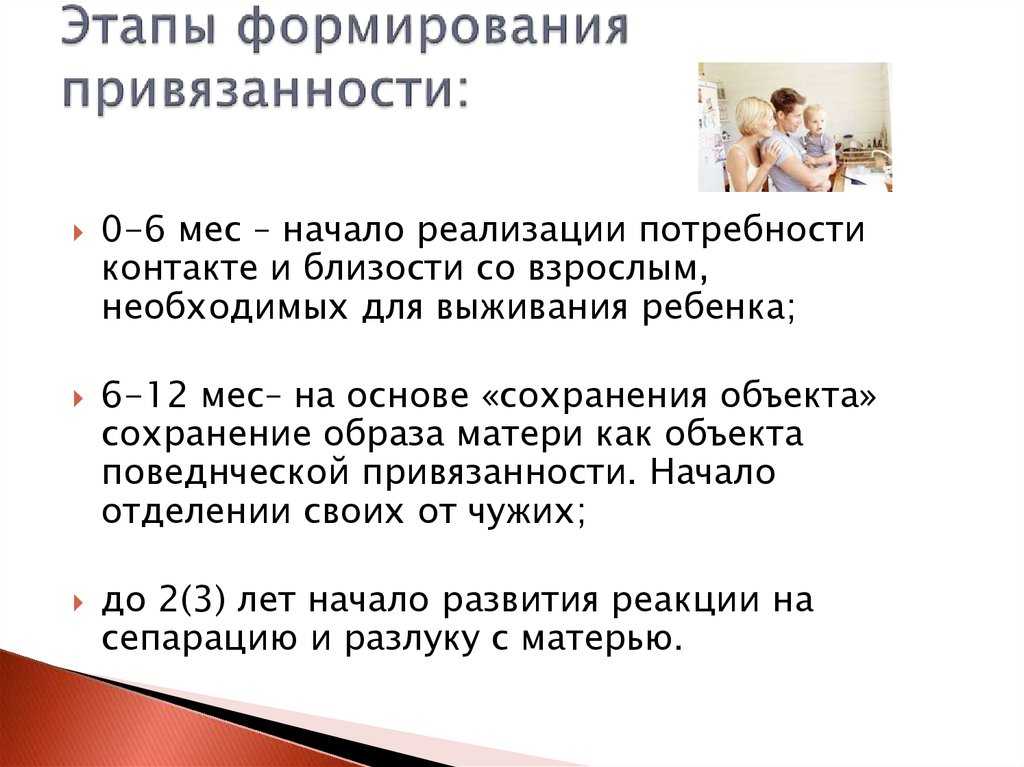 Этапы формирования привязанности:

0-6 мес – начало реализации потребности контакте и близости со взрослым, необходимых для выживания ребенка;

6-12 мес– на основе «сохранения объекта» сохранение образа матери как объекта поведнческой привязанности. Начало отделении своих от чужих;

до 2(3) лет начало развития реакции на сепарацию и разлуку с матерью.